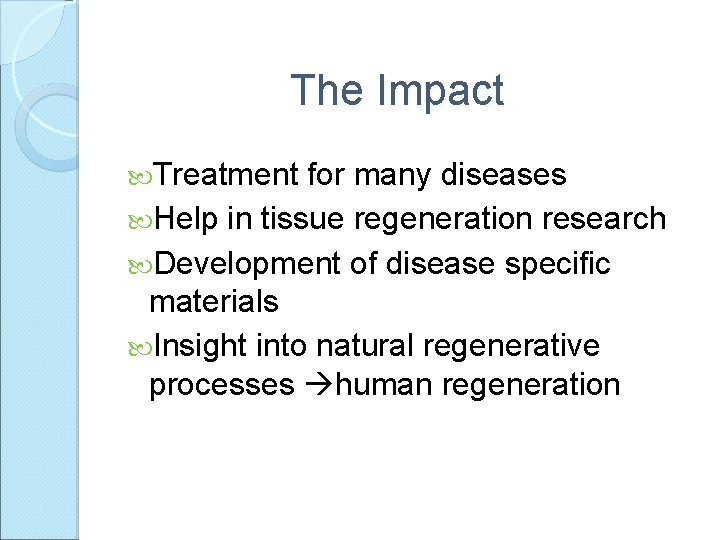 The Impact

Treatment for many diseases

Help in tissue regeneration research

Development of disease specific materials

Insight into natural regenerative processes →human regeneration